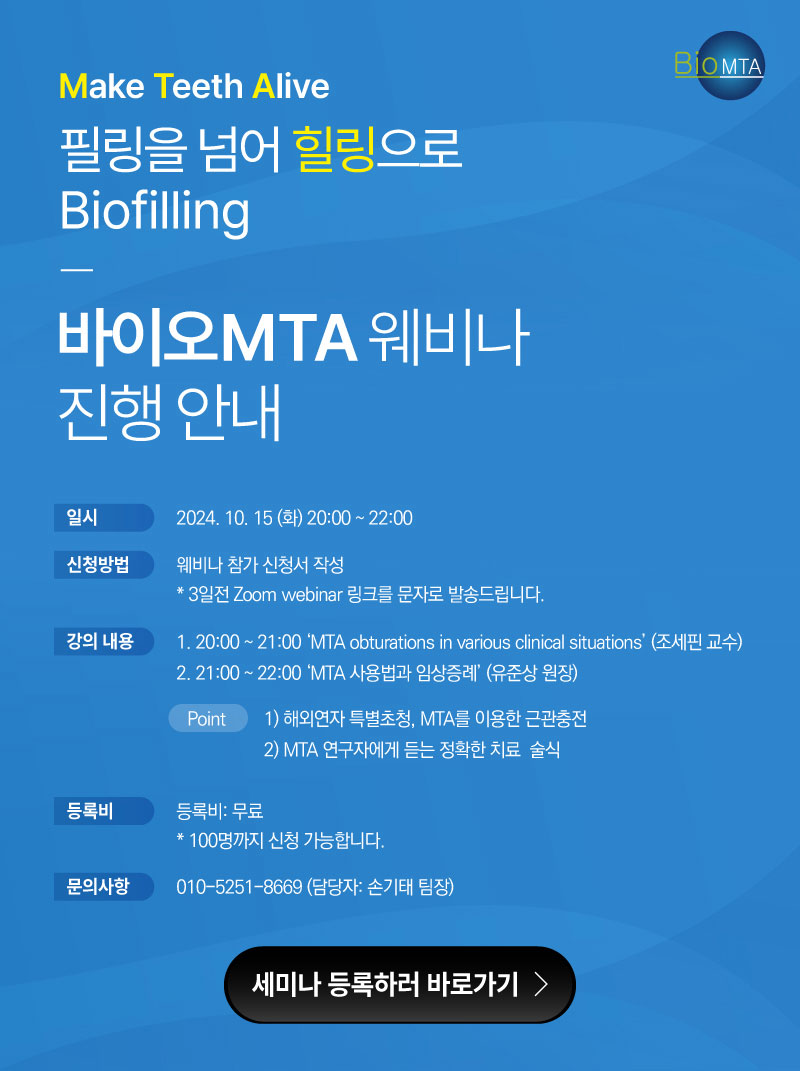 Bio MTA

Make Teeth Alive

필링을 넘어 힐링으로
Biofilling

—

바이오MTA 웨비나
진행 안내

일시
2024. 10. 15 (화) 20:00 ~ 22:00

신청방법
웨비나 참가 신청서 작성
* 3일전 Zoom webinar 링크를 문자로 발송드립니다.

강의 내용
1. 20:00 ~ 21:00 'MTA obturations in various clinical situations' (조세핀 교수)
2. 21:00 ~ 22:00 'MTA 사용법과 임상증례' (유준상 원장)

Point
1) 해외연자 특별초청, MTA를 이용한 근관충전
2) MTA 연구자에게 듣는 정확한 치료 술식

등록비
등록비: 무료
* 100명까지 신청 가능합니다.

문의사항
010-5251-8669 (담당자: 손기태 팀장)

세미나 등록하러 바로가기 >